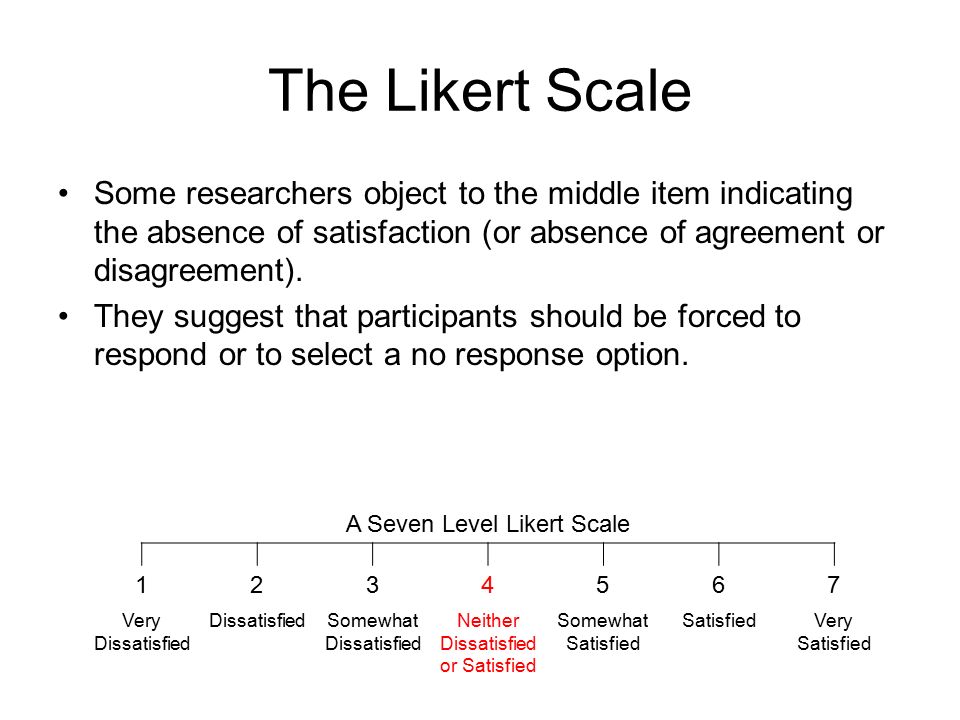 The Likert Scale

• Some researchers object to the middle item indicating the absence of satisfaction (or absence of agreement or disagreement).

• They suggest that participants should be forced to respond or to select a no response option.

A Seven Level Likert Scale

1 Very Dissatisfied
2 Dissatisfied
3 Somewhat Dissatisfied
4 Neither Dissatisfied or Satisfied
5 Somewhat Satisfied
6 Satisfied
7 Very Satisfied